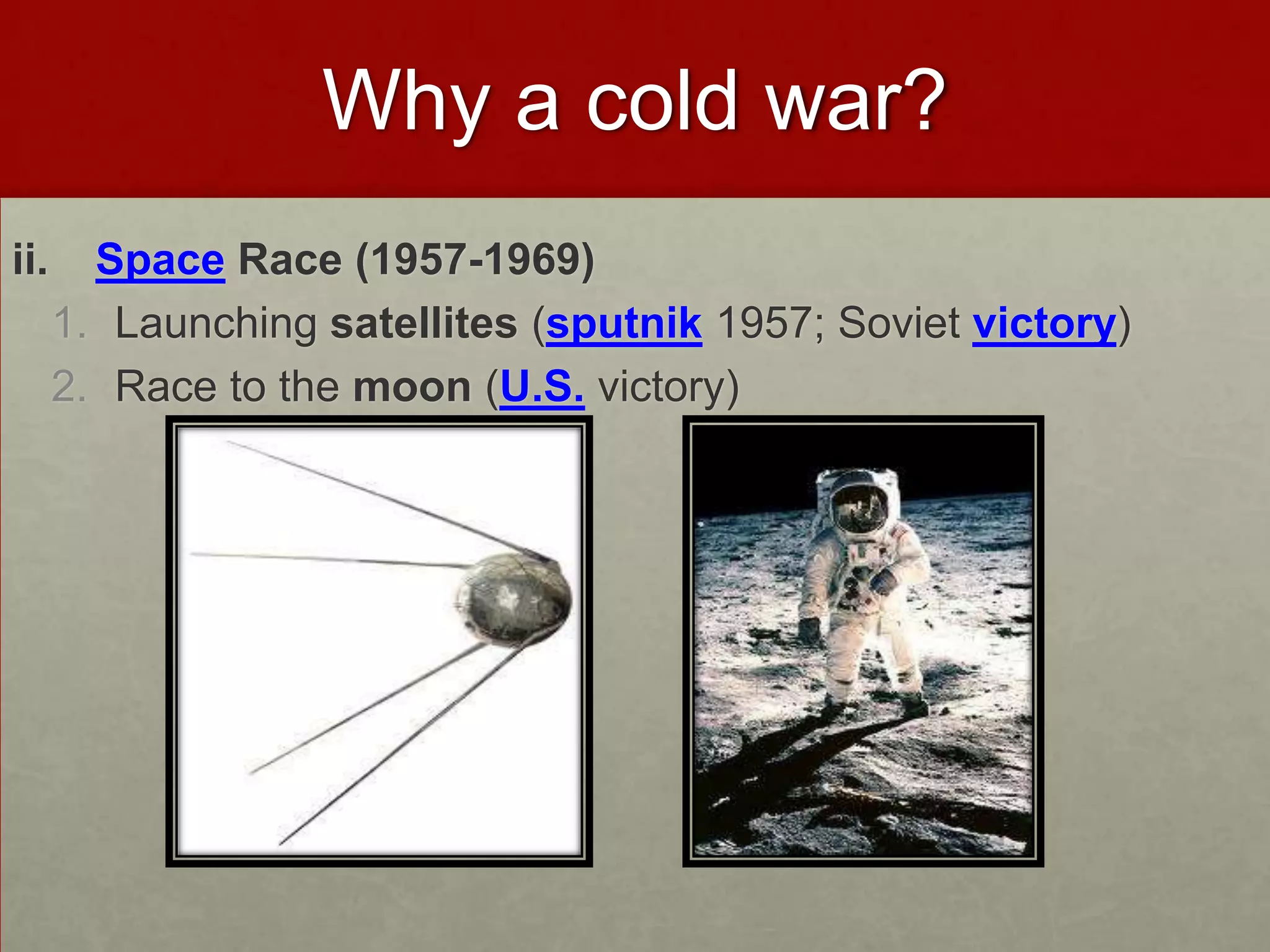 Why a cold war?

ii. Space Race (1957-1969)

1. Launching satellites (sputnik 1957; Soviet victory)
2. Race to the moon (U.S. victory)